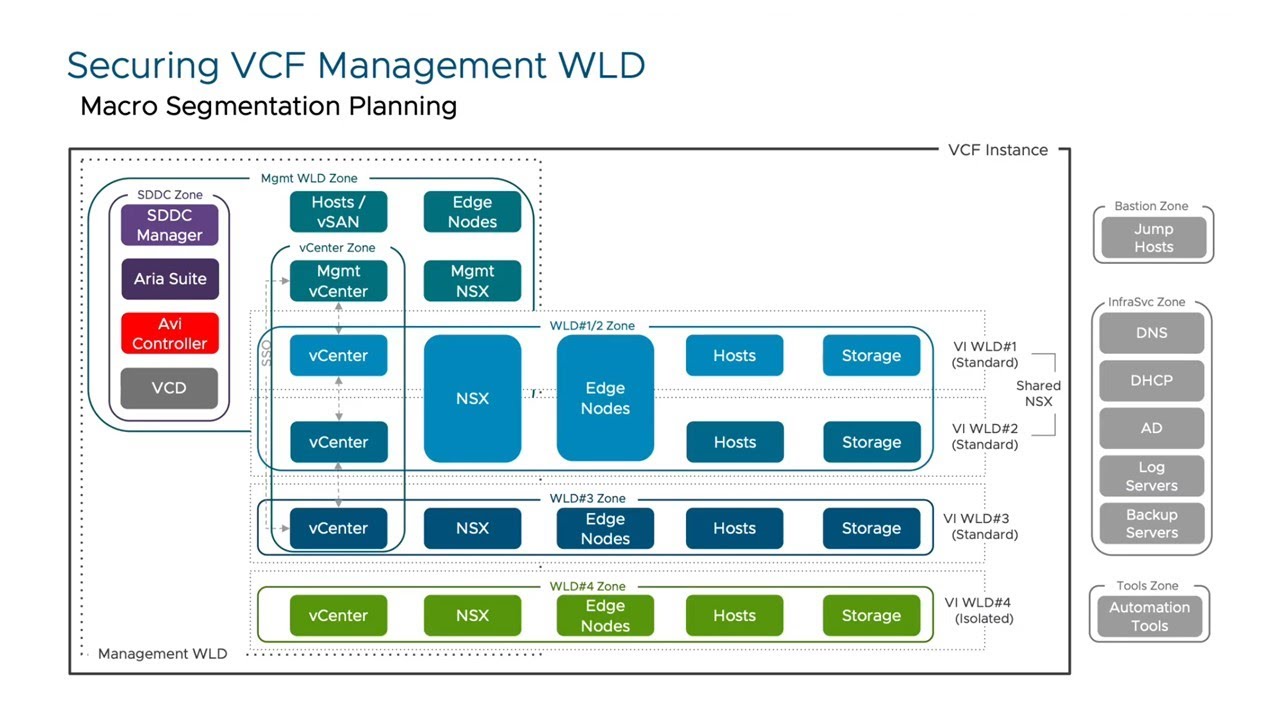 Securing VCF Management WLD

Macro Segmentation Planning

VCF Instance

Mgmt WLD Zone

SDDC Zone

SDDC Manager

Aria Suite

Avi Controller

VCD

Hosts / vSAN

Edge Nodes

vCenter Zone

Mgmt vCenter

Mgmt NSX

SSO

WLD#1/2 Zone

vCenter

NSX

Edge Nodes

Hosts

Storage

VI WLD#1 (Standard)

Shared NSX

vCenter

Hosts

Storage

VI WLD#2 (Standard)

WLD#3 Zone

vCenter

NSX

Edge Nodes

Hosts

Storage

VI WLD#3 (Standard)

WLD#4 Zone

vCenter

NSX

Edge Nodes

Hosts

Storage

VI WLD#4 (Isolated)

Management WLD

Bastion Zone

Jump Hosts

InfraSvc Zone

DNS

DHCP

AD

Log Servers

Backup Servers

Tools Zone

Automation Tools